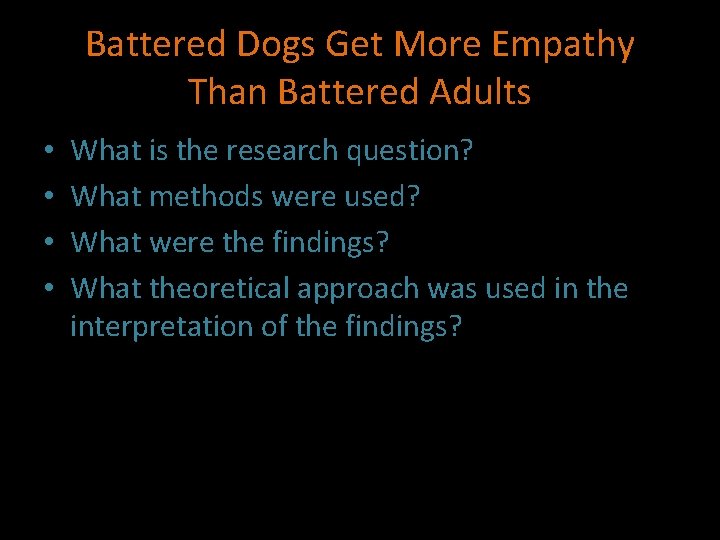 Battered Dogs Get More Empathy Than Battered Adults

• What is the research question?
• What methods were used?
• What were the findings?
• What theoretical approach was used in the interpretation of the findings?